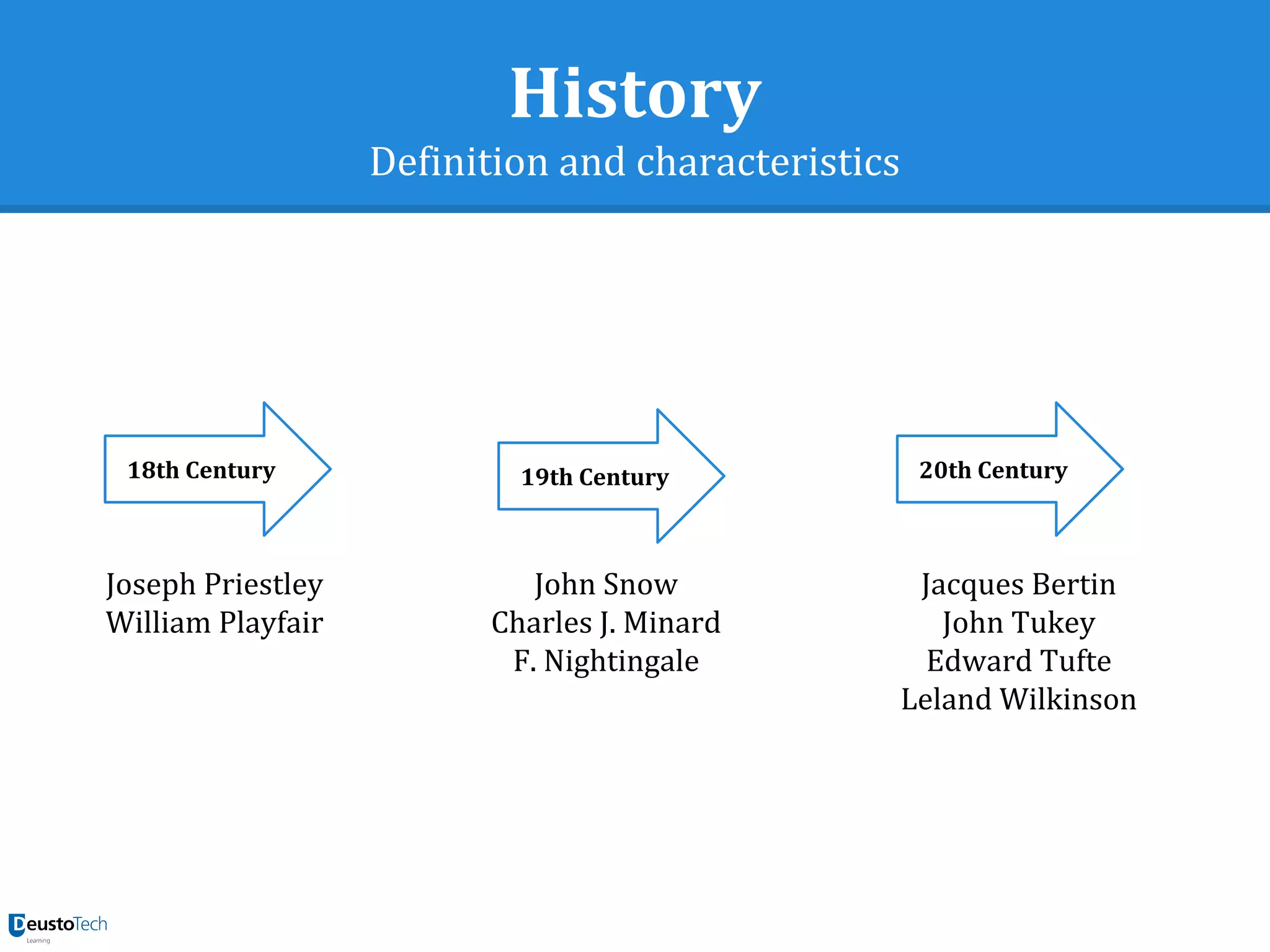 History
Definition and characteristics

18th Century

Joseph Priestley
William Playfair

19th Century

John Snow
Charles J. Minard
F. Nightingale

20th Century

Jacques Bertin
John Tukey
Edward Tufte
Leland Wilkinson

DeustoTech
Learning